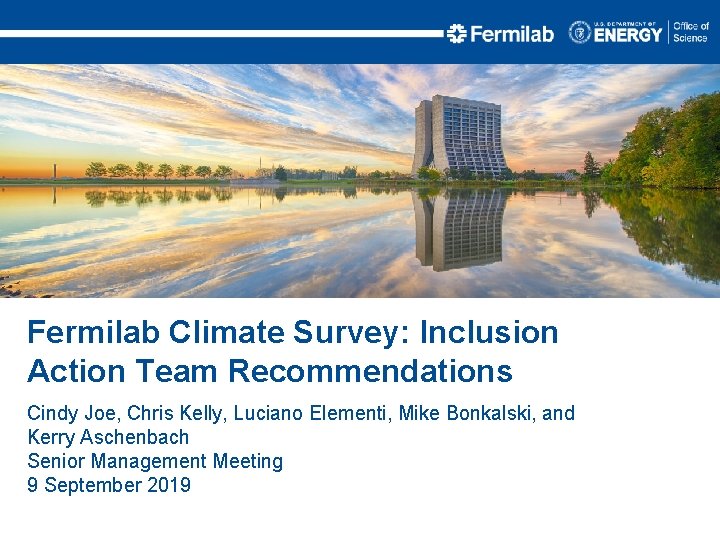 Fermilab U.S. DEPARTMENT OF ENERGY Office of Science

Fermilab Climate Survey: Inclusion Action Team Recommendations

Cindy Joe, Chris Kelly, Luciano Elementi, Mike Bonkalski, and Kerry Aschenbach
Senior Management Meeting
9 September 2019